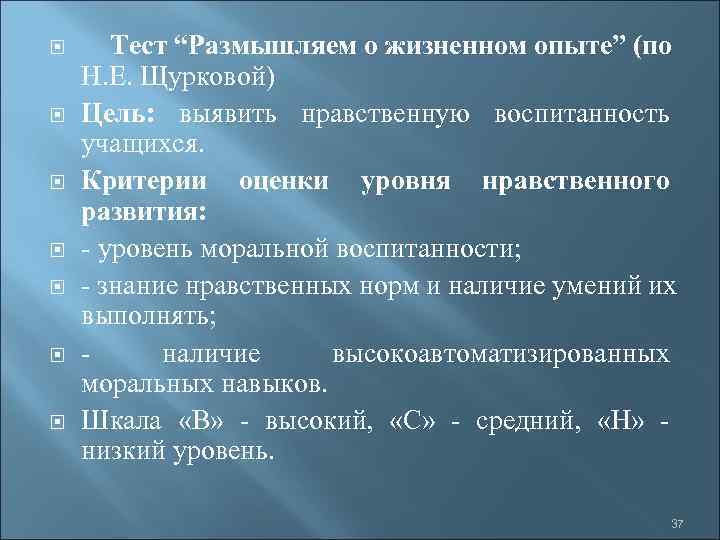 Тест “Размышляем о жизненном опыте” (по Н.Е. Щурковой)

Цель: выявить нравственную воспитанность учащихся.

Критерии оценки уровня нравственного развития:

- уровень моральной воспитанности;

- знание нравственных норм и наличие умений их выполнять;

- наличие высокоавтоматизированных моральных навыков.

Шкала «В» - высокий, «С» - средний, «Н» - низкий уровень.

37